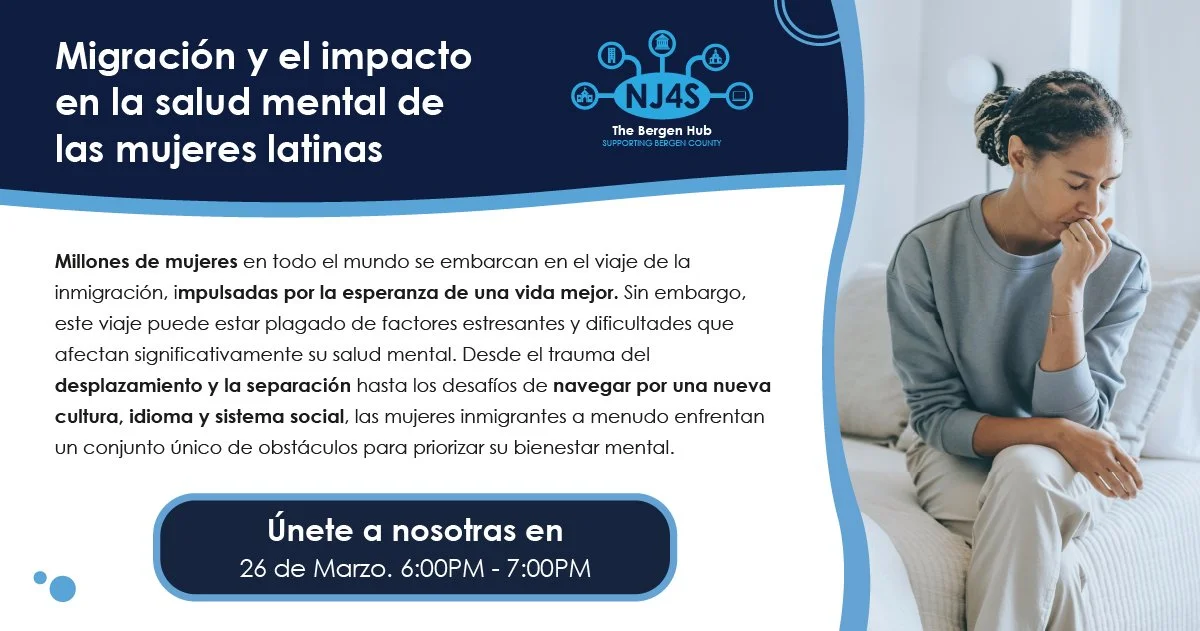 Migración y el impacto en la salud mental de las mujeres latinas

NJ4S
The Bergen Hub
SUPPORTING BERGEN COUNTY

Millones de mujeres en todo el mundo se embarcan en el viaje de la inmigración, impulsadas por la esperanza de una vida mejor. Sin embargo, este viaje puede estar plagado de factores estresantes y dificultades que afectan significativamente su salud mental. Desde el trauma del desplazamiento y la separación hasta los desafíos de navegar por una nueva cultura, idioma y sistema social, las mujeres inmigrantes a menudo enfrentan un conjunto único de obstáculos para priorizar su bienestar mental.

Únete a nosotras en
26 de Marzo. 6:00PM - 7:00PM